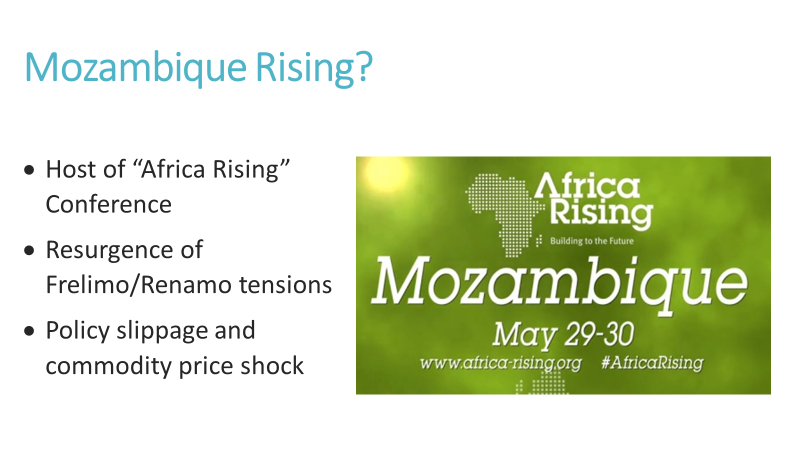 Mozambique Rising?

• Host of "Africa Rising" Conference
• Resurgence of Frelimo/Renamo tensions
• Policy slippage and commodity price shock

Africa Rising
Building to the Future
Mozambique
May 29-30
www.africa-rising.org #AfricaRising